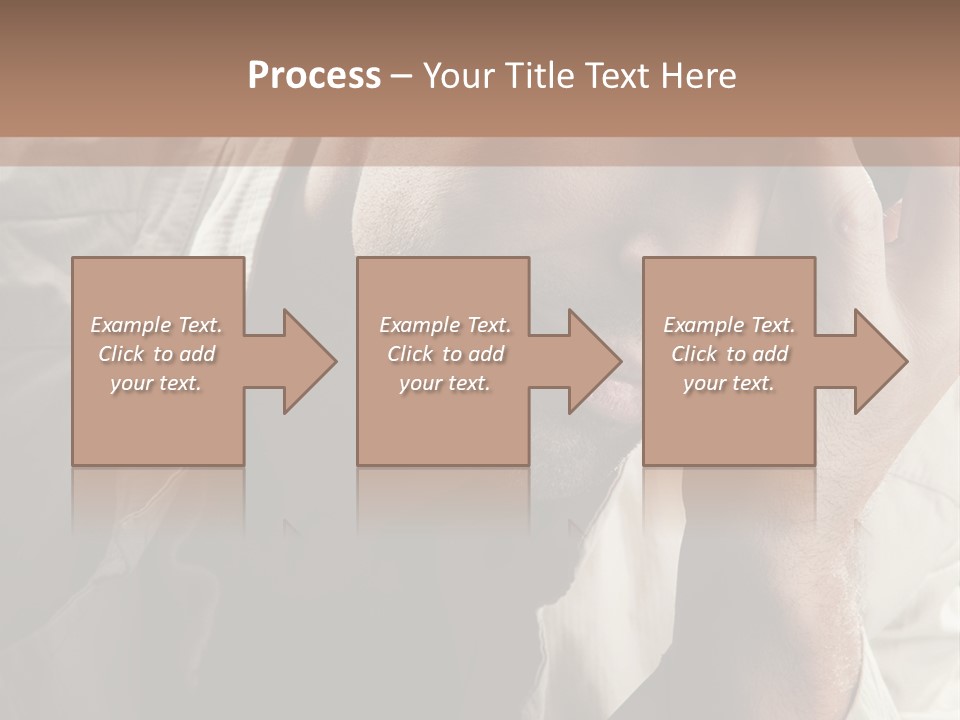 Process – Your Title Text Here

Example Text. Click to add your text.

Example Text. Click to add your text.

Example Text. Click to add your text.